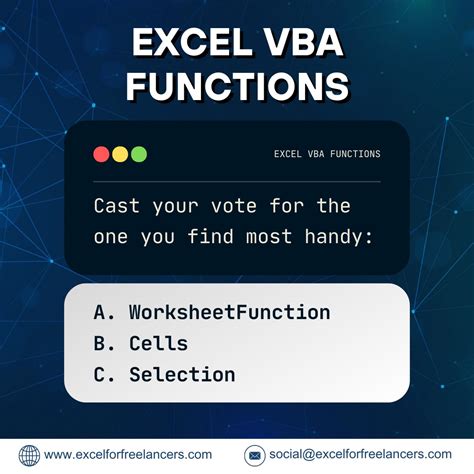 EXCEL VBA FUNCTIONS

EXCEL VBA FUNCTIONS

Cast your vote for the one you find most handy:

A. WorksheetFunction
B. Cells
C. Selection

www.excelforfreelancers.com

social@excelforfreelancers.com